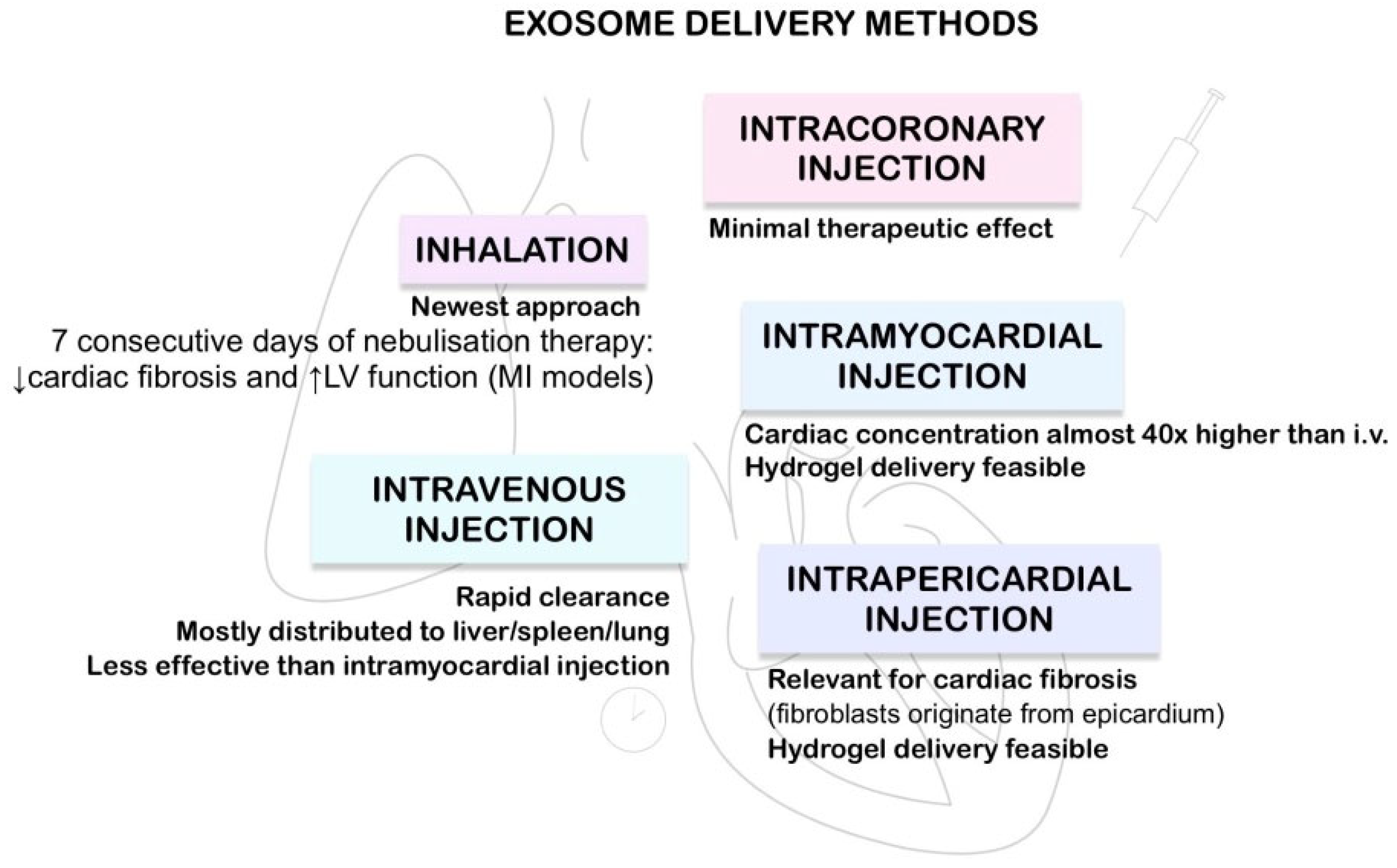 EXOSOME DELIVERY METHODS

INTRACORONARY INJECTION

Minimal therapeutic effect

INHALATION

Newest approach
7 consecutive days of nebulisation therapy:
↓cardiac fibrosis and ↑LV function (MI models)

INTRAMYOCARDIAL INJECTION

Cardiac concentration almost 40x higher than i.v.
Hydrogel delivery feasible

INTRAVENOUS INJECTION

Rapid clearance
Mostly distributed to liver/spleen/lung
Less effective than intramyocardial injection

INTRAPERICARDIAL INJECTION

Relevant for cardiac fibrosis
(fibroblasts originate from epicardium)
Hydrogel delivery feasible